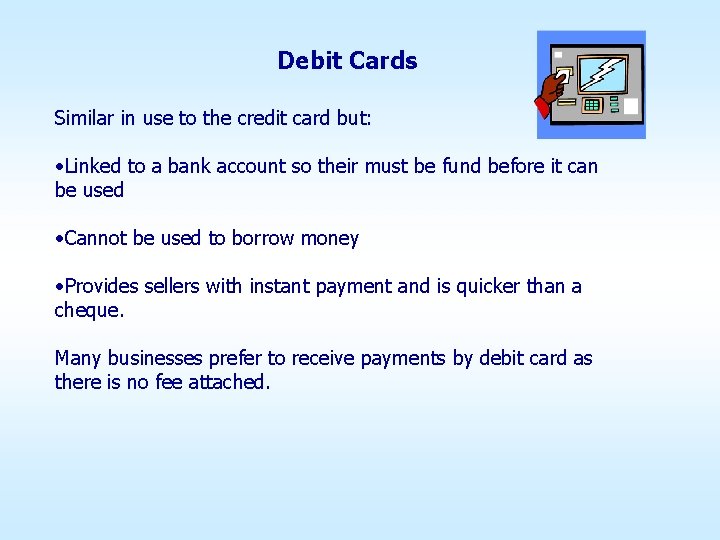 Debit Cards

Similar in use to the credit card but:

•Linked to a bank account so their must be fund before it can be used

•Cannot be used to borrow money

•Provides sellers with instant payment and is quicker than a cheque.

Many businesses prefer to receive payments by debit card as there is no fee attached.